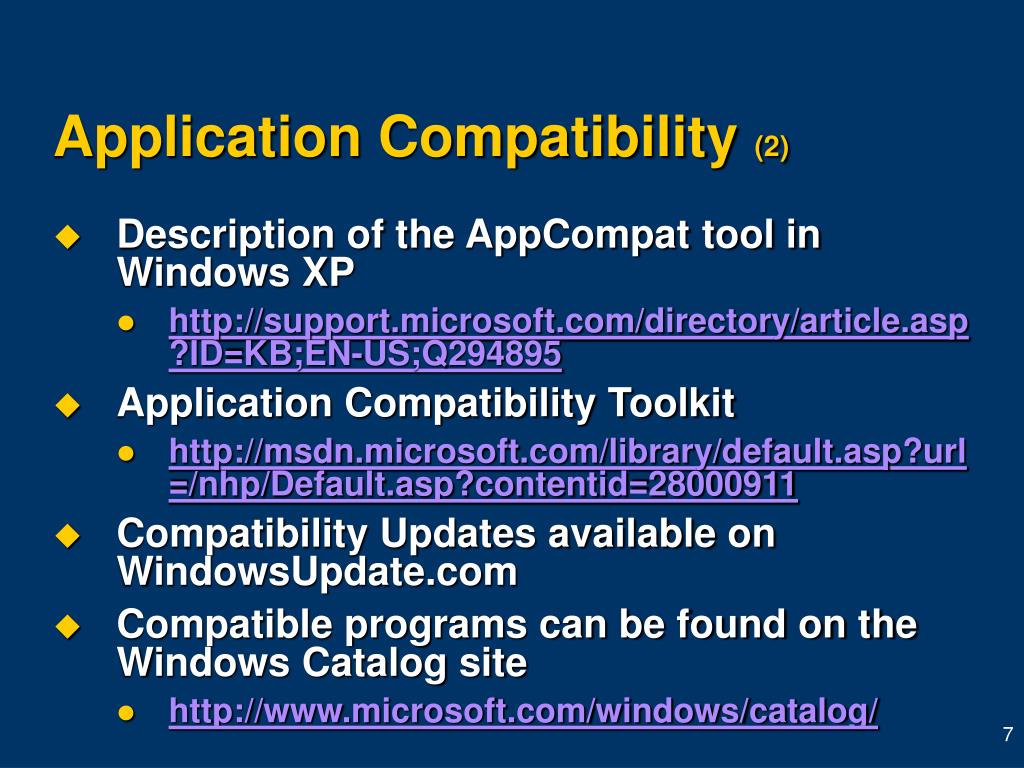 Application Compatibility (2)

Description of the AppCompat tool in Windows XP

http://support.microsoft.com/directory/article.asp?ID=KB;EN-US;Q294895

Application Compatibility Toolkit

http://msdn.microsoft.com/library/default.asp?url=/nhp/Default.asp?contentid=28000911

Compatibility Updates available on WindowsUpdate.com

Compatible programs can be found on the Windows Catalog site

http://www.microsoft.com/windows/catalog/

7